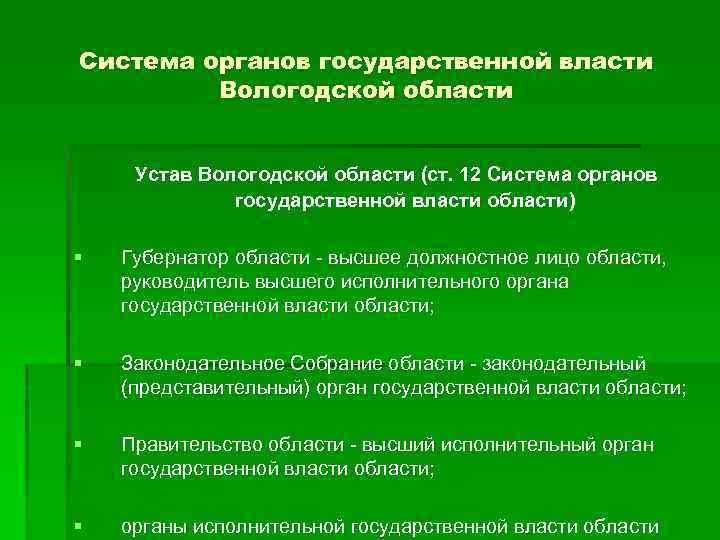 Система органов государственной власти Вологодской области

Устав Вологодской области (ст. 12 Система органов государственной власти области)

▪ Губернатор области - высшее должностное лицо области, руководитель высшего исполнительного органа государственной власти области;

▪ Законодательное Собрание области - законодательный (представительный) орган государственной власти области;

▪ Правительство области - высший исполнительный орган государственной власти области;

▪ органы исполнительной государственной власти области